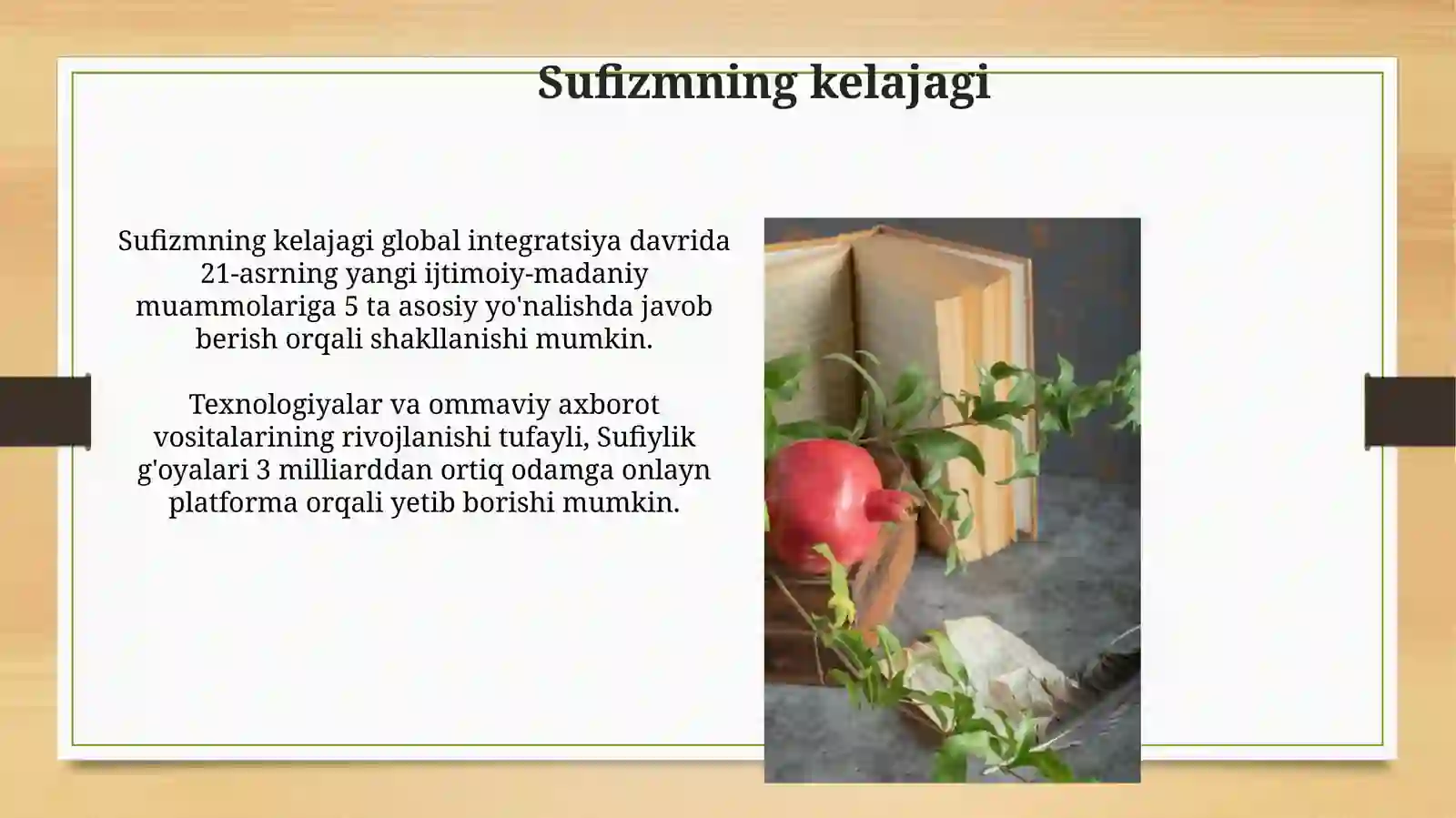 Sufizmning kelajagi

Sufizmning kelajagi global integratsiya davrida 21-asrning yangi ijtimoiy-madaniy muammolariga 5 ta asosiy yo'nalishda javob berish orqali shakllanishi mumkin.

Texnologiyalar va ommaviy axborot vositalarining rivojlanishi tufayli, Sufiylik g'oyalari 3 milliarddan ortiq odamga onlayn platforma orqali yetib borishi mumkin.